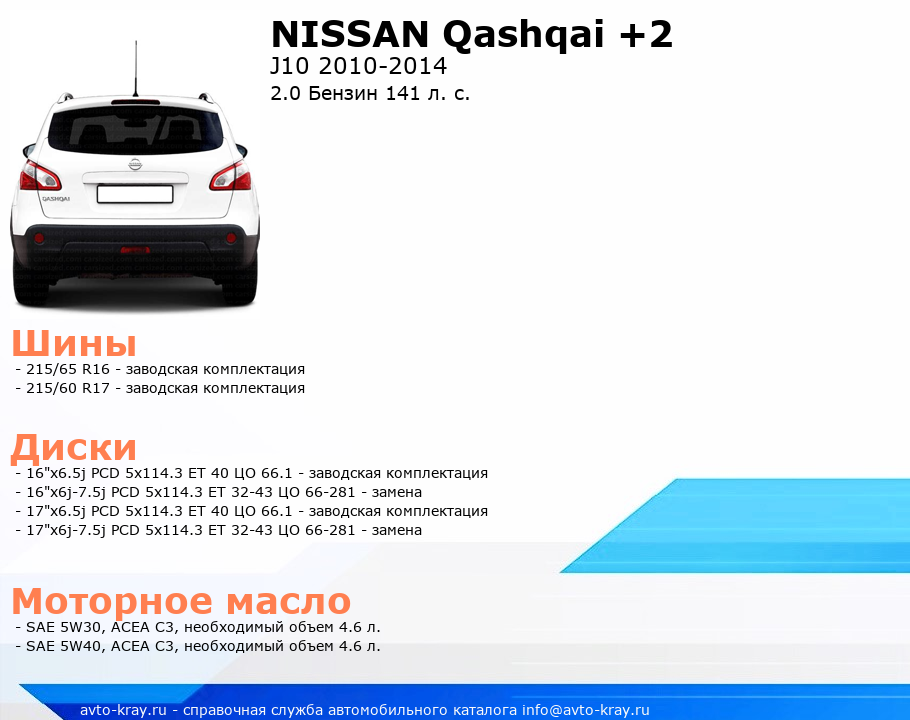 NISSAN Qashqai +2
J10 2010-2014
2.0 Бензин 141 л. с.

QASHQAI

Шины
- 215/65 R16 - заводская комплектация
- 215/60 R17 - заводская комплектация

Диски
- 16"x6.5j PCD 5x114.3 ET 40 ЦО 66.1 - заводская комплектация
- 16"x6j-7.5j PCD 5x114.3 ET 32-43 ЦО 66-281 - замена
- 17"x6.5j PCD 5x114.3 ET 40 ЦО 66.1 - заводская комплектация
- 17"x6j-7.5j PCD 5x114.3 ET 32-43 ЦО 66-281 - замена

Моторное масло
- SAE 5W30, ACEA C3, необходимый объем 4.6 л.
- SAE 5W40, ACEA C3, необходимый объем 4.6 л.

avto-kray.ru - справочная служба автомобильного каталога info@avto-kray.ru